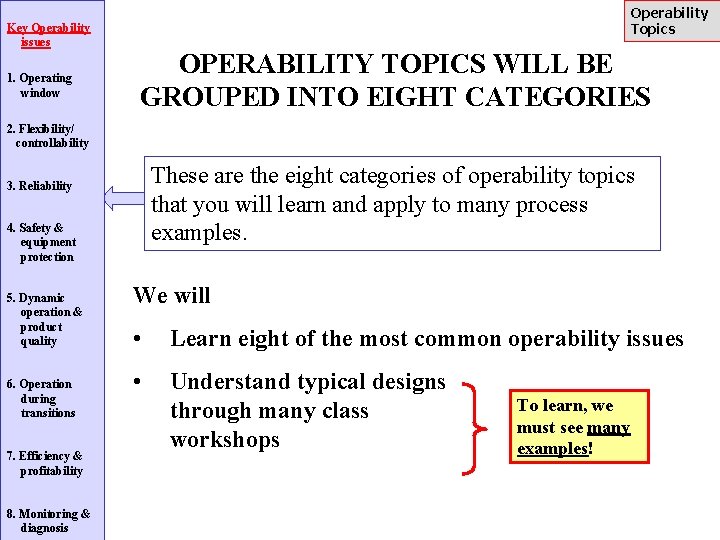 Key Operability issues

1. Operating window

2. Flexibility/ controllability

3. Reliability

4. Safety & equipment protection

5. Dynamic operation & product quality

6. Operation during transitions

7. Efficiency & profitability

8. Monitoring & diagnosis

Operability Topics

OPERABILITY TOPICS WILL BE GROUPED INTO EIGHT CATEGORIES

These are the eight categories of operability topics that you will learn and apply to many process examples.

We will

• Learn eight of the most common operability issues

• Understand typical designs through many class workshops

To learn, we must see many examples!